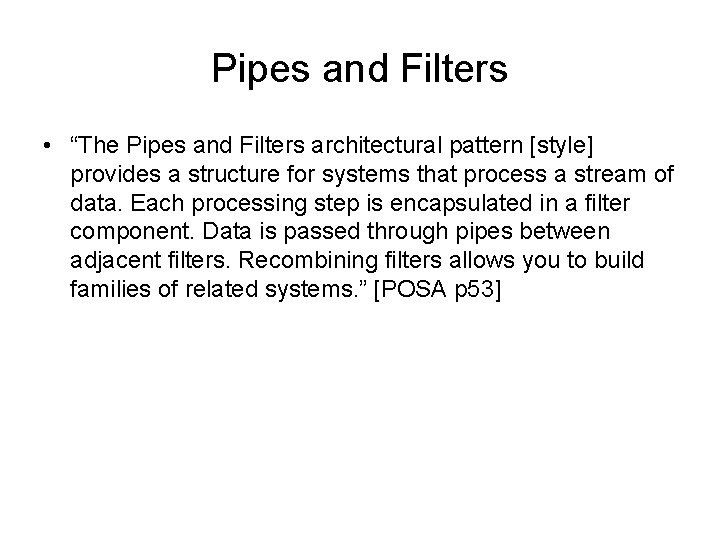 Pipes and Filters

• “The Pipes and Filters architectural pattern [style] provides a structure for systems that process a stream of data. Each processing step is encapsulated in a filter component. Data is passed through pipes between adjacent filters. Recombining filters allows you to build families of related systems.” [POSA p53]